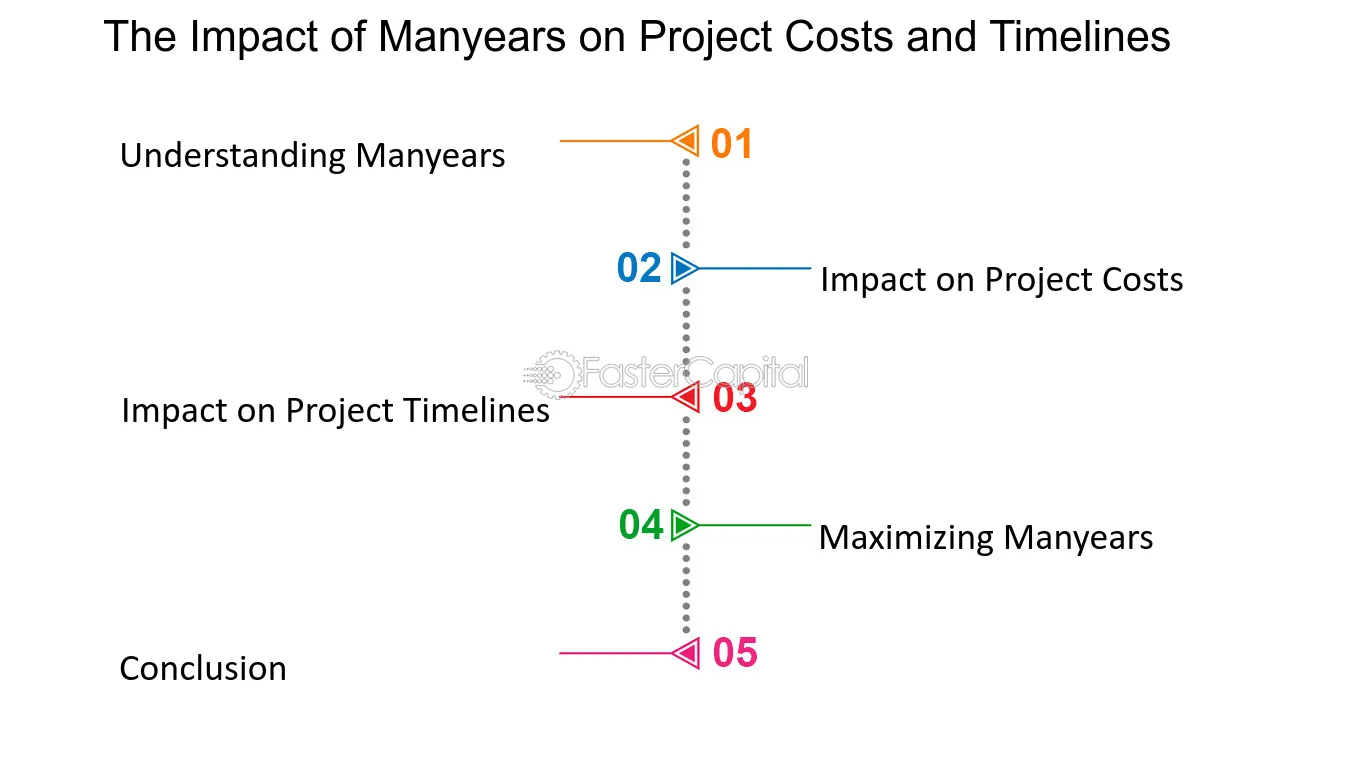 The Impact of Manyears on Project Costs and Timelines

Understanding Manyears
01

02
Impact on Project Costs

Impact on Project Timelines
03

04
Maximizing Manyears

Conclusion
05

FasterCapital